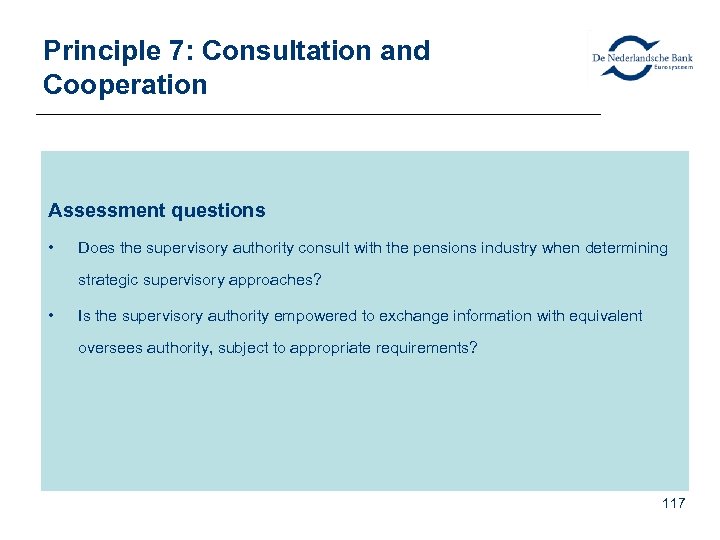 Principle 7: Consultation and Cooperation

De Nederlandsche Bank
Eurosysteem

Assessment questions

• Does the supervisory authority consult with the pensions industry when determining strategic supervisory approaches?

• Is the supervisory authority empowered to exchange information with equivalent oversees authority, subject to appropriate requirements?

117